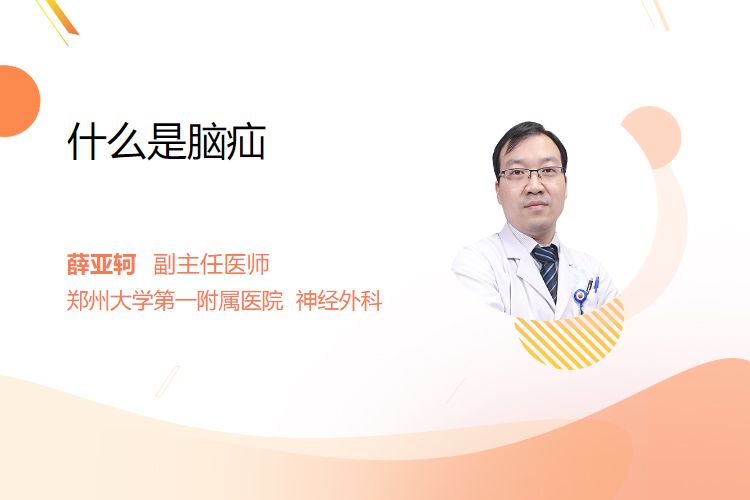 什么是脑疝

薛亚轲 副主任医师
郑州大学第一附属医院 神经外科